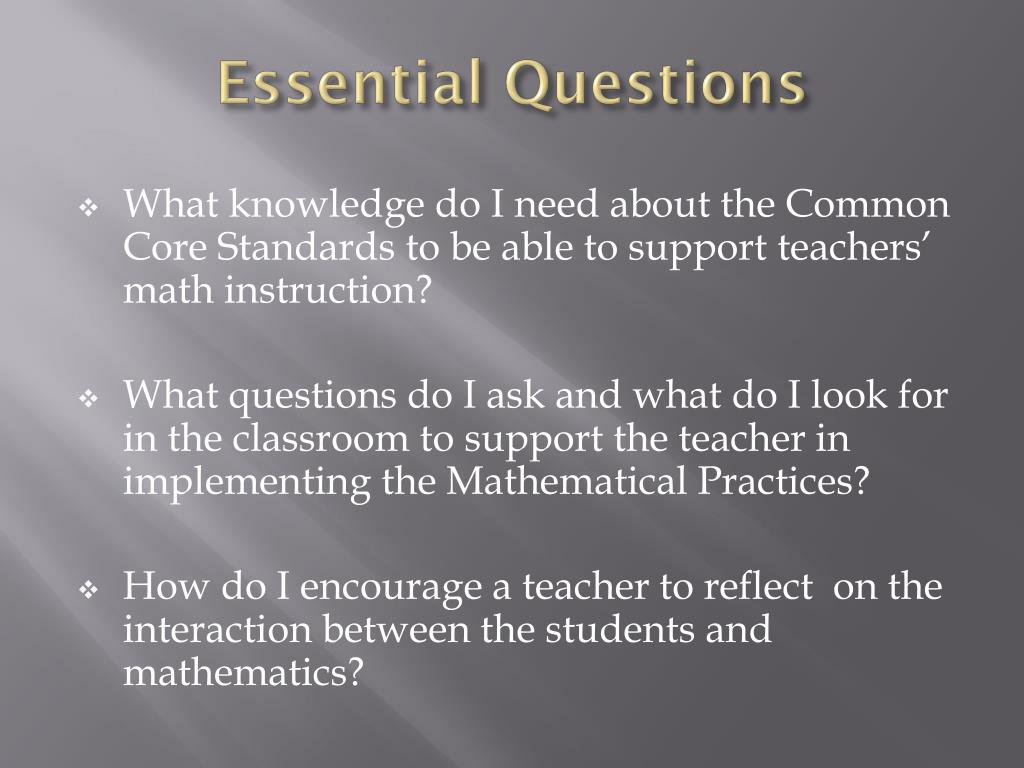 Essential Questions

❖ What knowledge do I need about the Common Core Standards to be able to support teachers' math instruction?

❖ What questions do I ask and what do I look for in the classroom to support the teacher in implementing the Mathematical Practices?

❖ How do I encourage a teacher to reflect on the interaction between the students and mathematics?